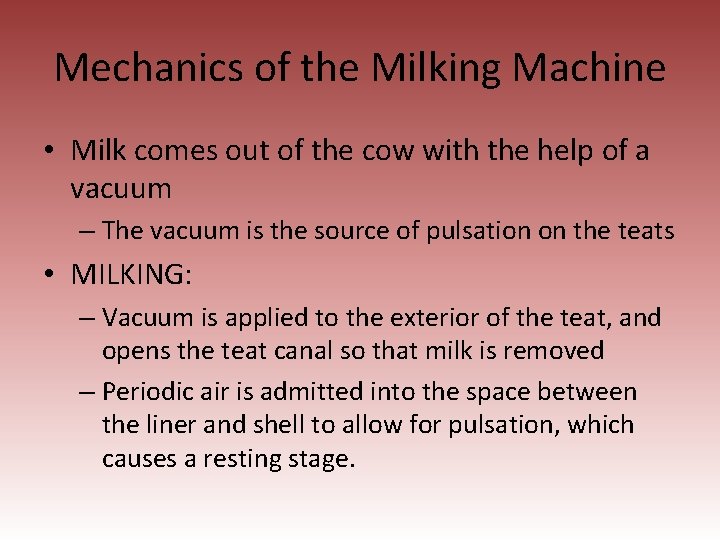 Mechanics of the Milking Machine

• Milk comes out of the cow with the help of a vacuum
– The vacuum is the source of pulsation on the teats

• MILKING:
– Vacuum is applied to the exterior of the teat, and opens the teat canal so that milk is removed
– Periodic air is admitted into the space between the liner and shell to allow for pulsation, which causes a resting stage.